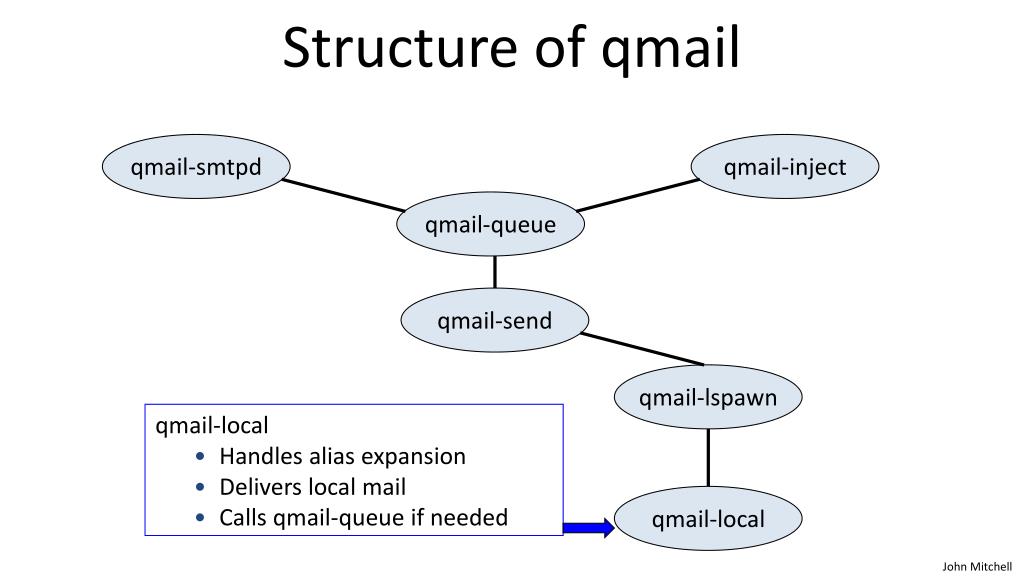 Structure of qmail

qmail-smtpd

qmail-inject

qmail-queue

qmail-send

qmail-lspawn

qmail-local
• Handles alias expansion
• Delivers local mail
• Calls qmail-queue if needed

qmail-local

John Mitchell